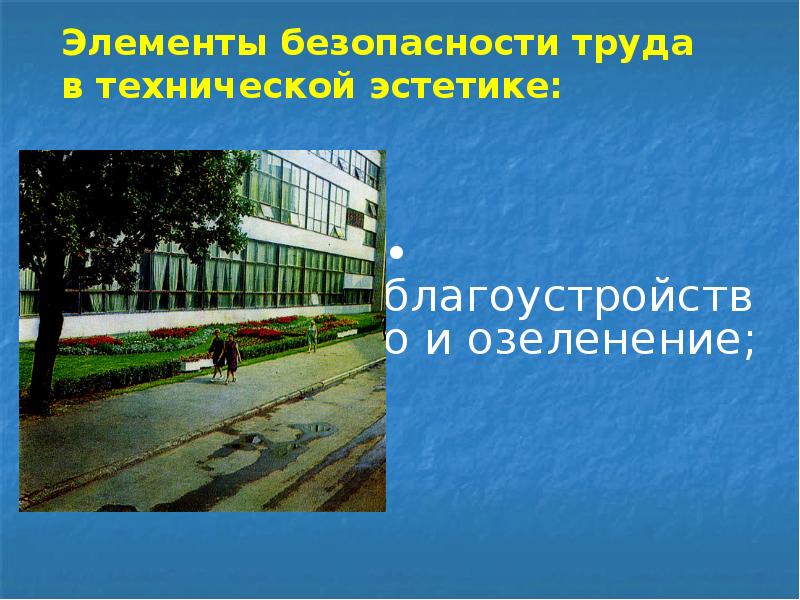 Элементы безопасности труда в технической эстетике:

• благоустройство и озеленение;